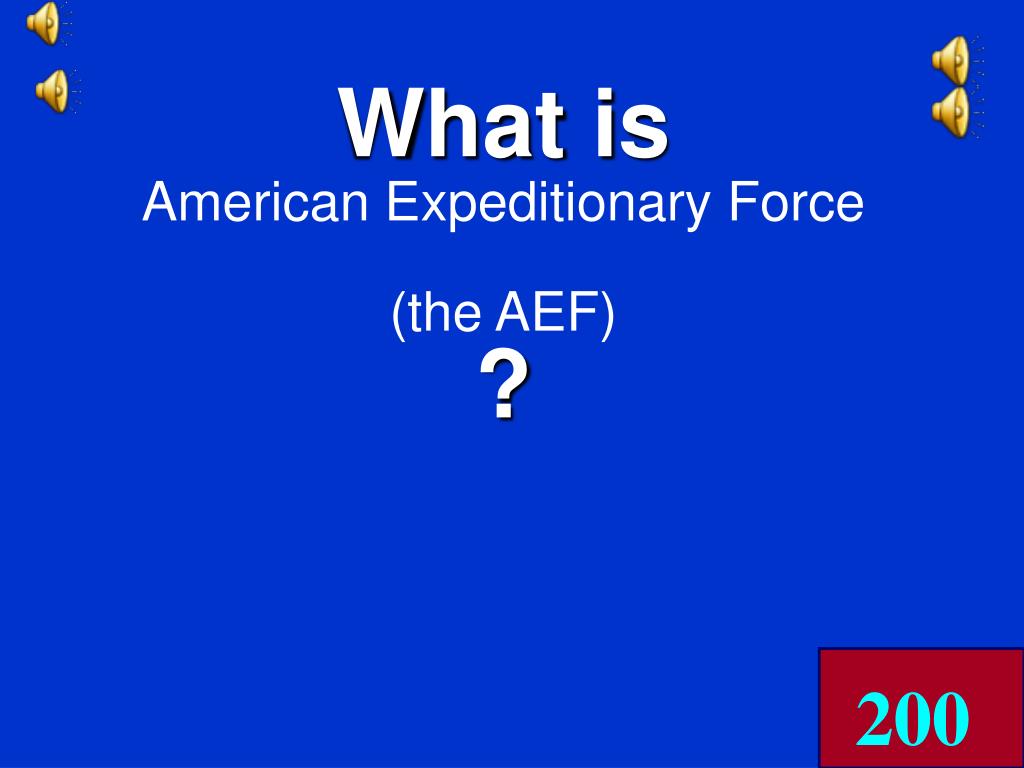 What is
American Expeditionary Force

(the AEF)
?

200